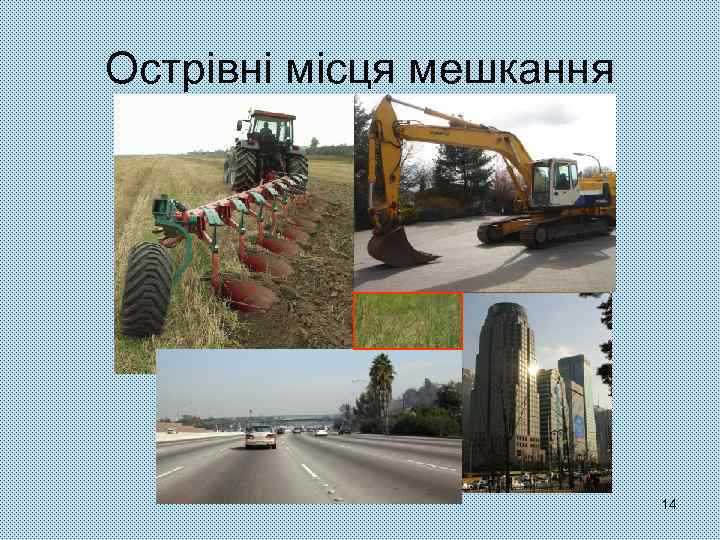 Острівні місця мешкання

14